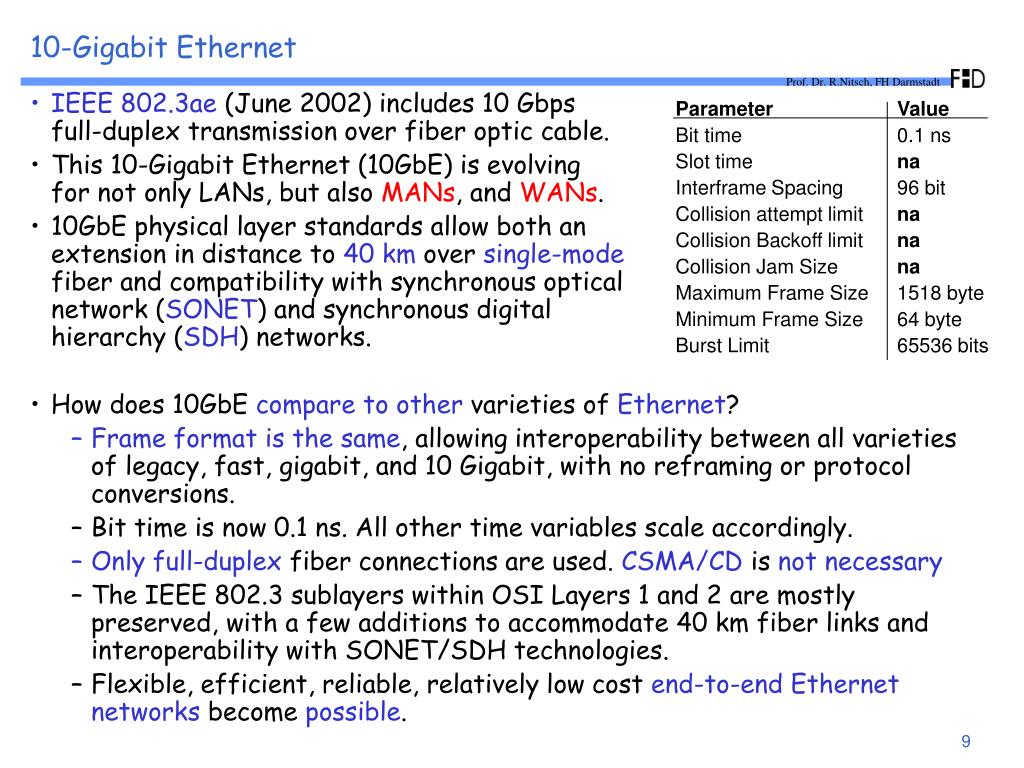 10-Gigabit Ethernet

Prof. Dr. R.Nitsch, FH Darmstadt FHD

• IEEE 802.3ae (June 2002) includes 10 Gbps full-duplex transmission over fiber optic cable.
• This 10-Gigabit Ethernet (10GbE) is evolving for not only LANs, but also MANs, and WANs.
• 10GbE physical layer standards allow both an extension in distance to 40 km over single-mode fiber and compatibility with synchronous optical network (SONET) and synchronous digital hierarchy (SDH) networks.

| Parameter | Value |
|---|---|
| Bit time | 0.1 ns |
| Slot time | na |
| Interframe Spacing | 96 bit |
| Collision attempt limit | na |
| Collision Backoff limit | na |
| Collision Jam Size | na |
| Maximum Frame Size | 1518 byte |
| Minimum Frame Size | 64 byte |
| Burst Limit | 65536 bits |

• How does 10GbE compare to other varieties of Ethernet?
– Frame format is the same, allowing interoperability between all varieties of legacy, fast, gigabit, and 10 Gigabit, with no reframing or protocol conversions.
– Bit time is now 0.1 ns. All other time variables scale accordingly.
– Only full-duplex fiber connections are used. CSMA/CD is not necessary
– The IEEE 802.3 sublayers within OSI Layers 1 and 2 are mostly preserved, with a few additions to accommodate 40 km fiber links and interoperability with SONET/SDH technologies.
– Flexible, efficient, reliable, relatively low cost end-to-end Ethernet networks become possible.

9